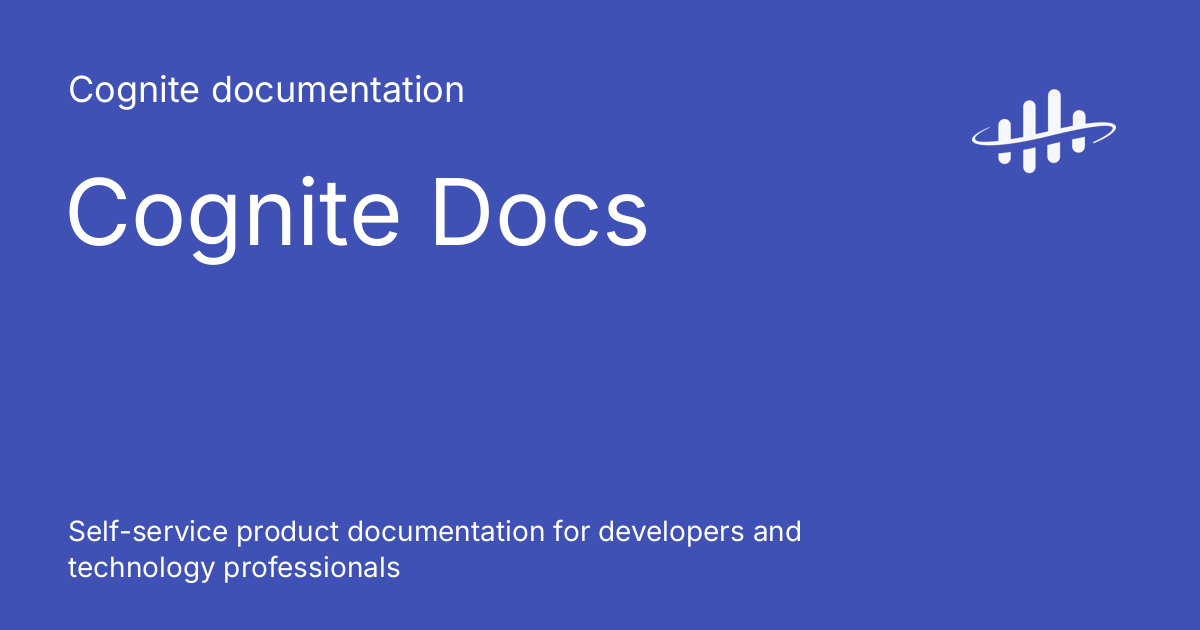 Cognite documentation

Cognite Docs

Self-service product documentation for developers and technology professionals